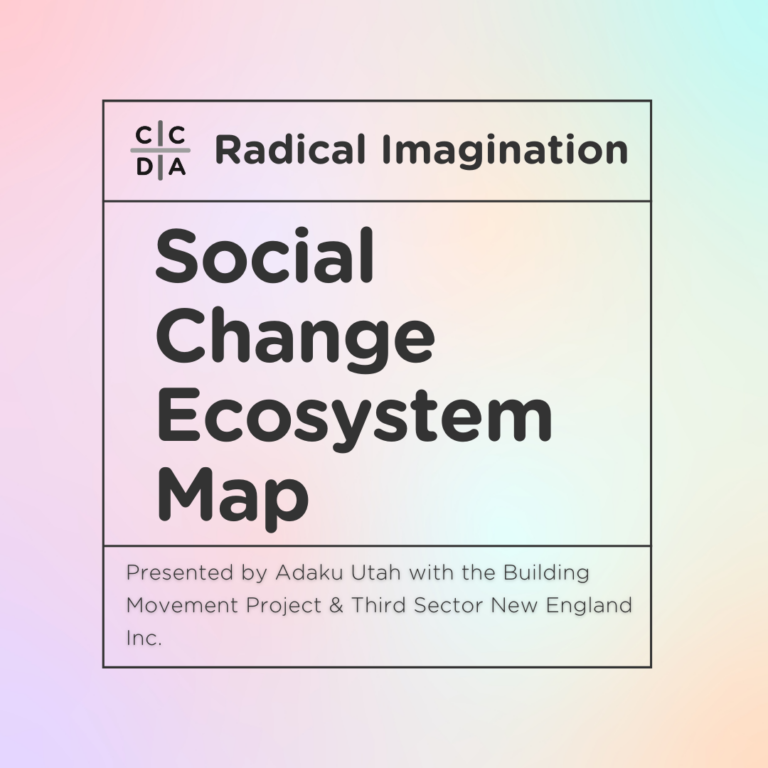 C C
D A

Radical Imagination

Social Change Ecosystem Map

Presented by Adaku Utah with the Building Movement Project & Third Sector New England Inc.